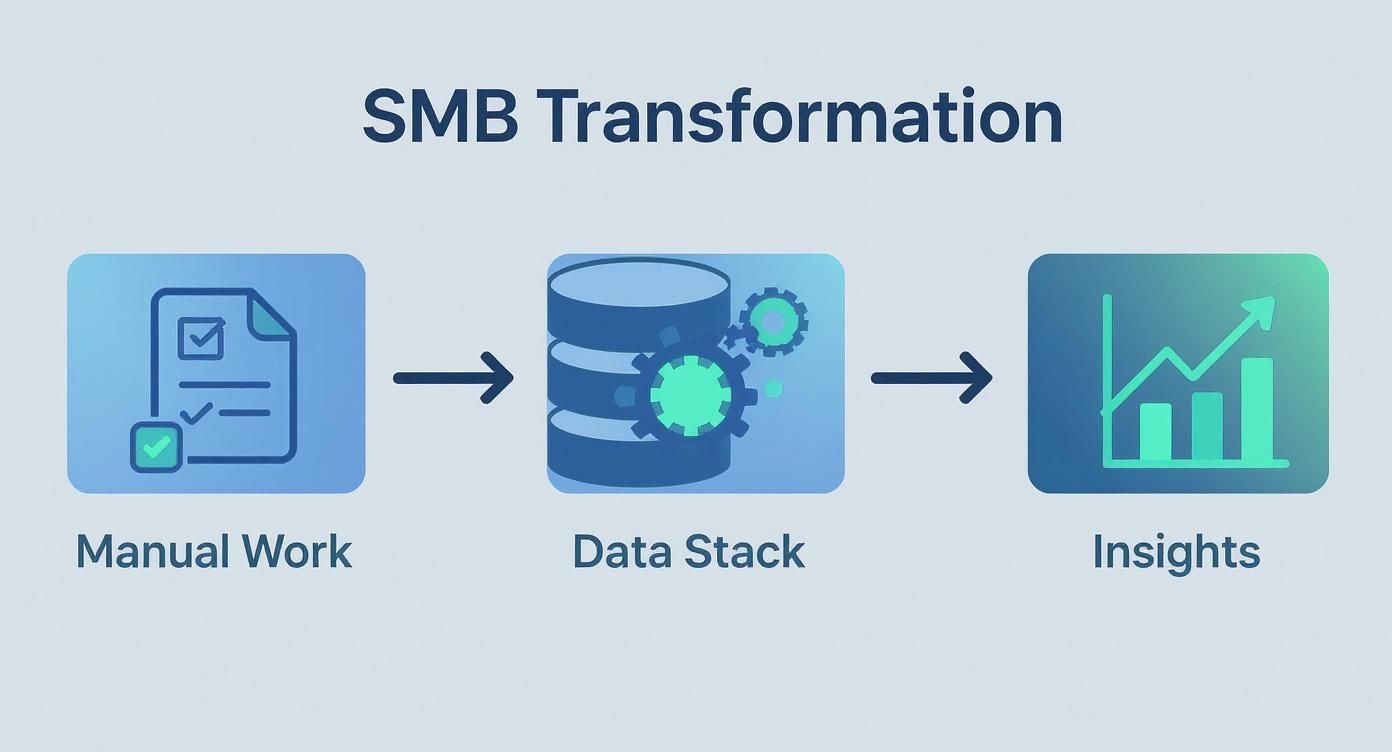 SMB Transformation

Manual Work

Data Stack

Insights